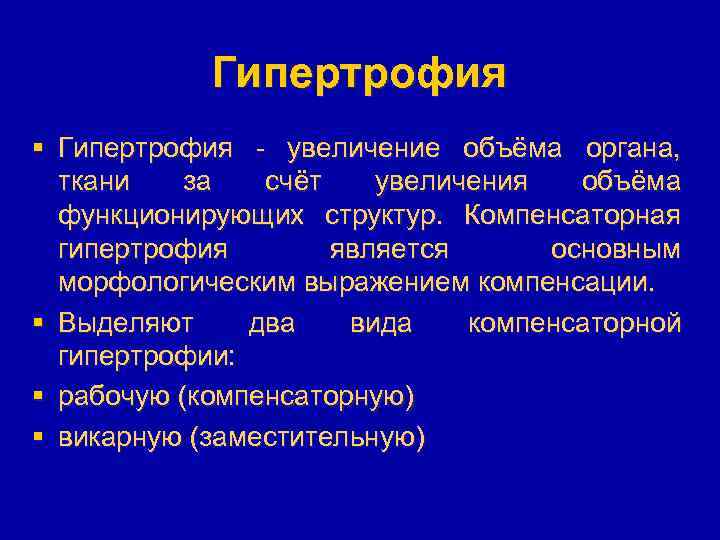 Гипертрофия

▪ Гипертрофия - увеличение объёма органа, ткани за счёт увеличения объёма функционирующих структур. Компенсаторная гипертрофия является основным морфологическим выражением компенсации.

▪ Выделяют два вида компенсаторной гипертрофии:

▪ рабочую (компенсаторную)

▪ викарную (заместительную)